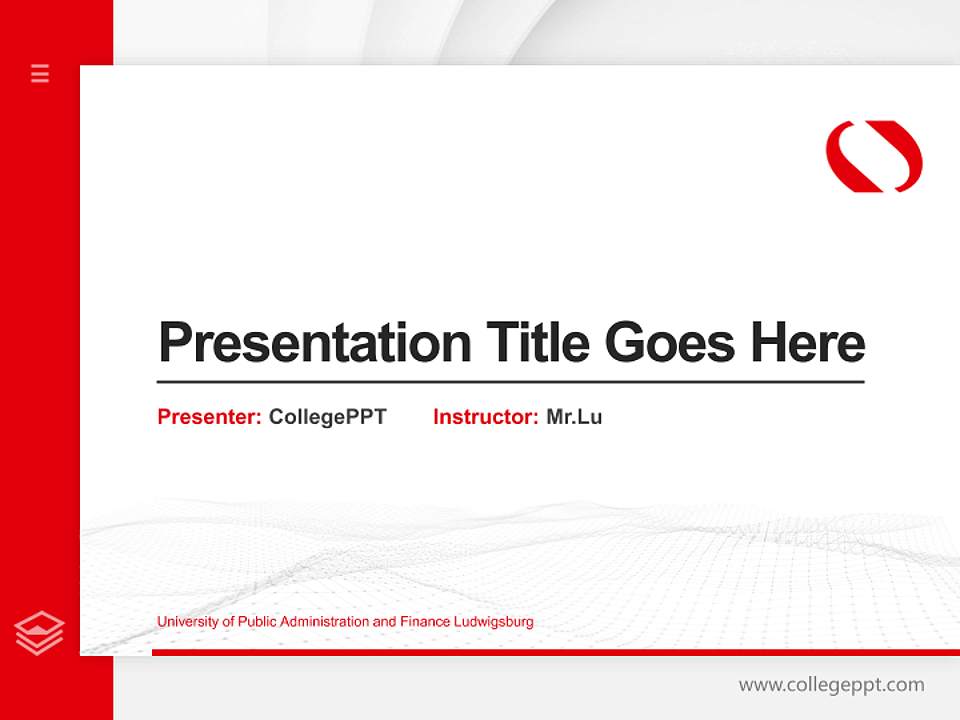 Presentation Title Goes Here

Presenter: CollegePPT Instructor: Mr.Lu

University of Public Administration and Finance Ludwigsburg

www.collegeppt.com